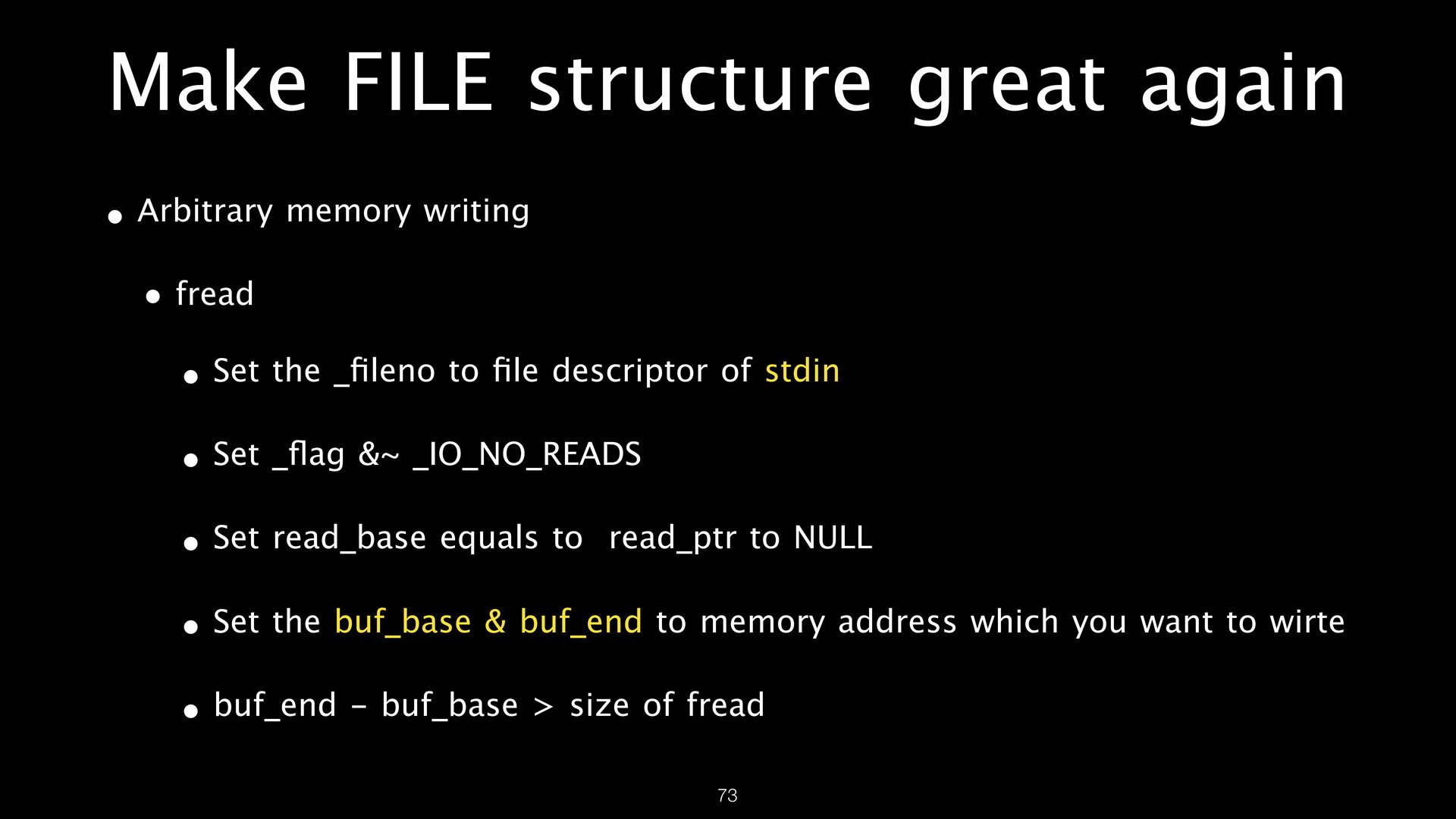 Make FILE structure great again

• Arbitrary memory writing

• fread

• Set the _fileno to file descriptor of stdin

• Set _flag &~ _IO_NO_READS

• Set read_base equals to  read_ptr to NULL

• Set the buf_base & buf_end to memory address which you want to wirte

• buf_end - buf_base > size of fread

73